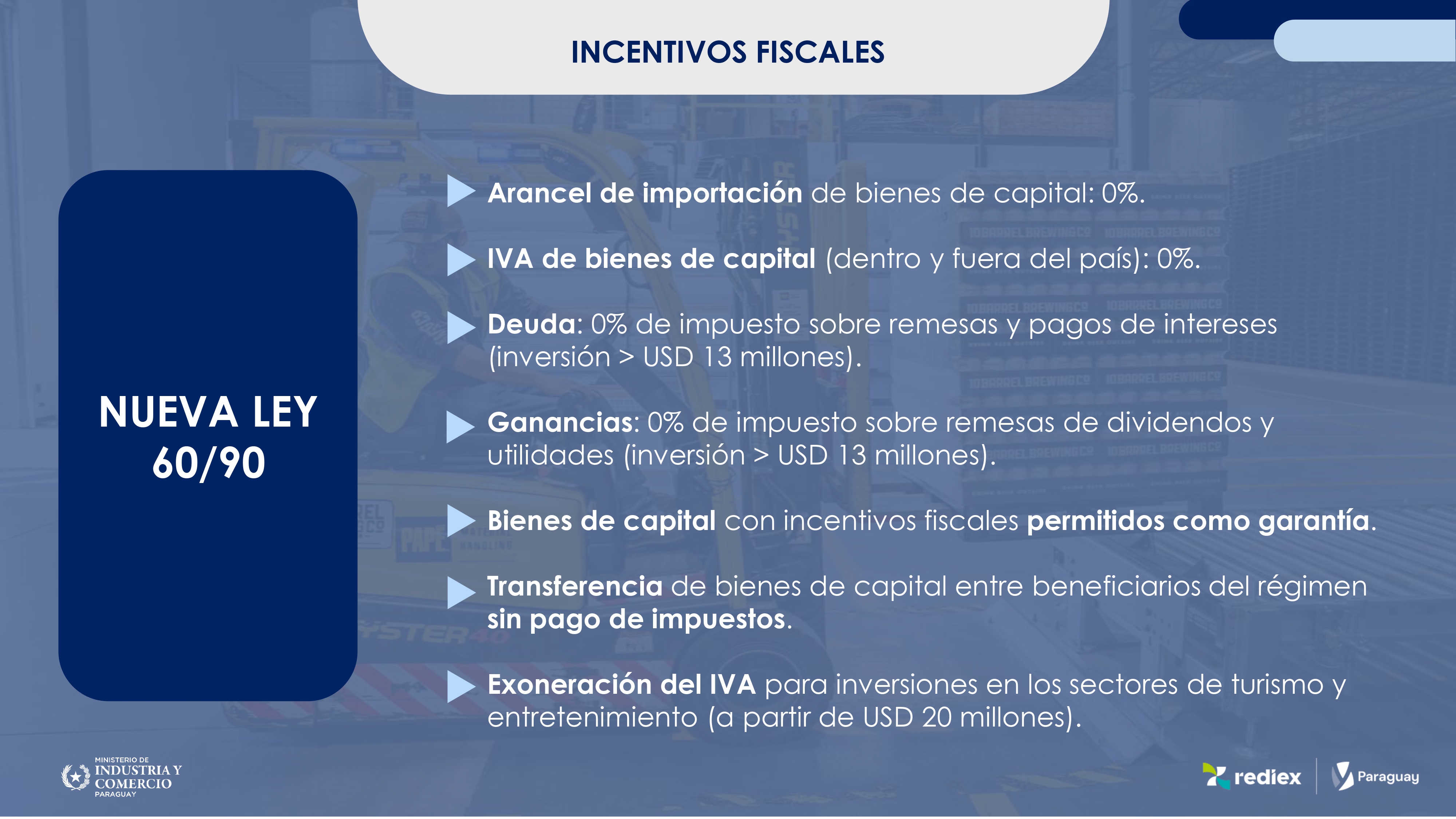 INCENTIVOS FISCALES

NUEVA LEY 60/90

Arancel de importación de bienes de capital: 0%.

IVA de bienes de capital (dentro y fuera del país): 0%.

Deuda: 0% de impuesto sobre remesas y pagos de intereses (inversión > USD 13 millones).

Ganancias: 0% de impuesto sobre remesas de dividendos y utilidades (inversión > USD 13 millones).

Bienes de capital con incentivos fiscales permitidos como garantía.

Transferencia de bienes de capital entre beneficiarios del régimen sin pago de impuestos.

Exoneración del IVA para inversiones en los sectores de turismo y entretenimiento (a partir de USD 20 millones).

MINISTERIO DE INDUSTRIA Y COMERCIO PARAGUAY

rediex

Paraguay